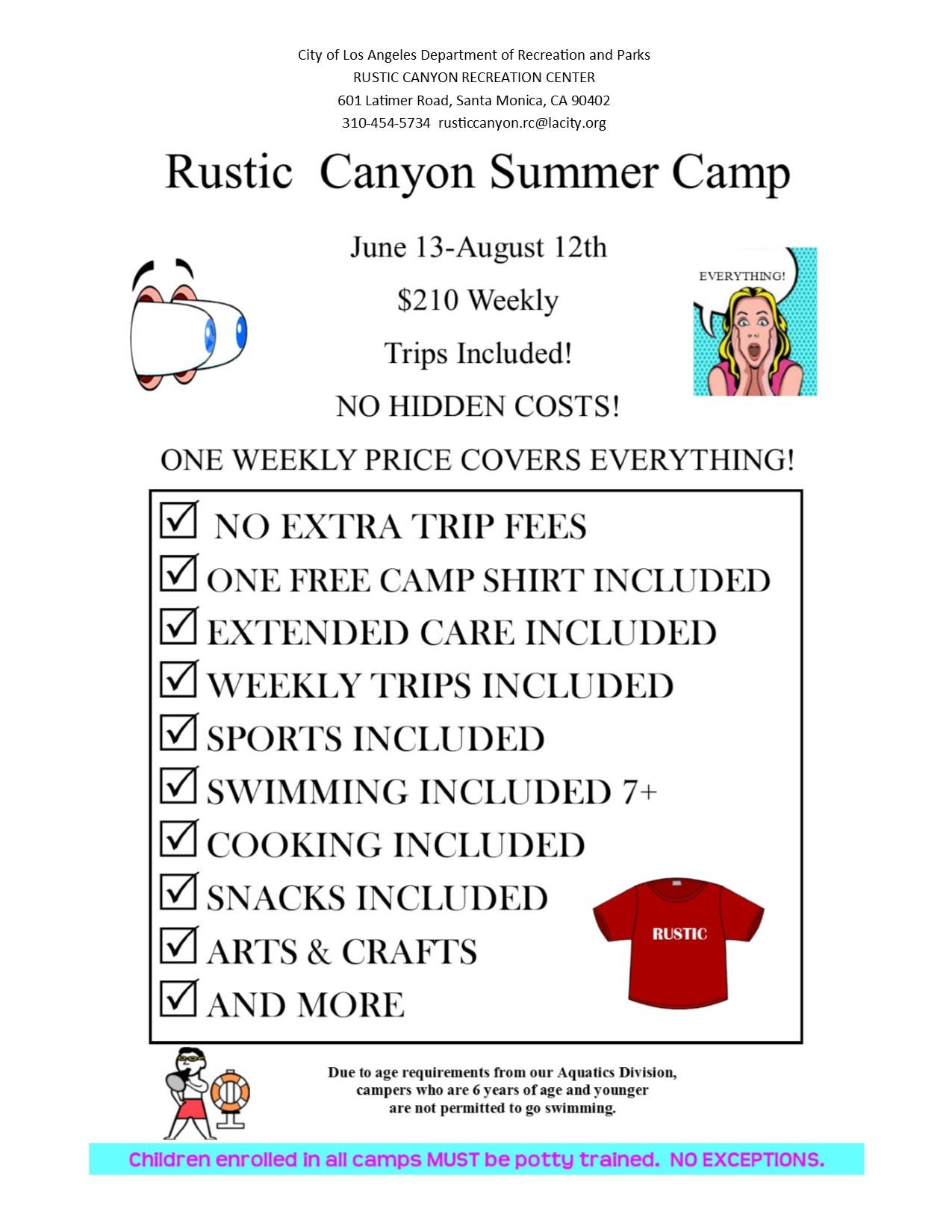 City of Los Angeles Department of Recreation and Parks
RUSTIC CANYON RECREATION CENTER
601 Latimer Road, Santa Monica, CA 90402
310-454-5734 rusticcanyon.rc@lacity.org

Rustic Canyon Summer Camp

June 13-August 12th

$210 Weekly

Trips Included!

NO HIDDEN COSTS!

EVERYTHING!

ONE WEEKLY PRICE COVERS EVERYTHING!

☑ NO EXTRA TRIP FEES
☑ ONE FREE CAMP SHIRT INCLUDED
☑ EXTENDED CARE INCLUDED
☑ WEEKLY TRIPS INCLUDED
☑ SPORTS INCLUDED
☑ SWIMMING INCLUDED 7+
☑ COOKING INCLUDED
☑ SNACKS INCLUDED
☑ ARTS & CRAFTS
☑ AND MORE

RUSTIC

Due to age requirements from our Aquatics Division, campers who are 6 years of age and younger are not permitted to go swimming.

Children enrolled in all camps MUST be potty trained. NO EXCEPTIONS.